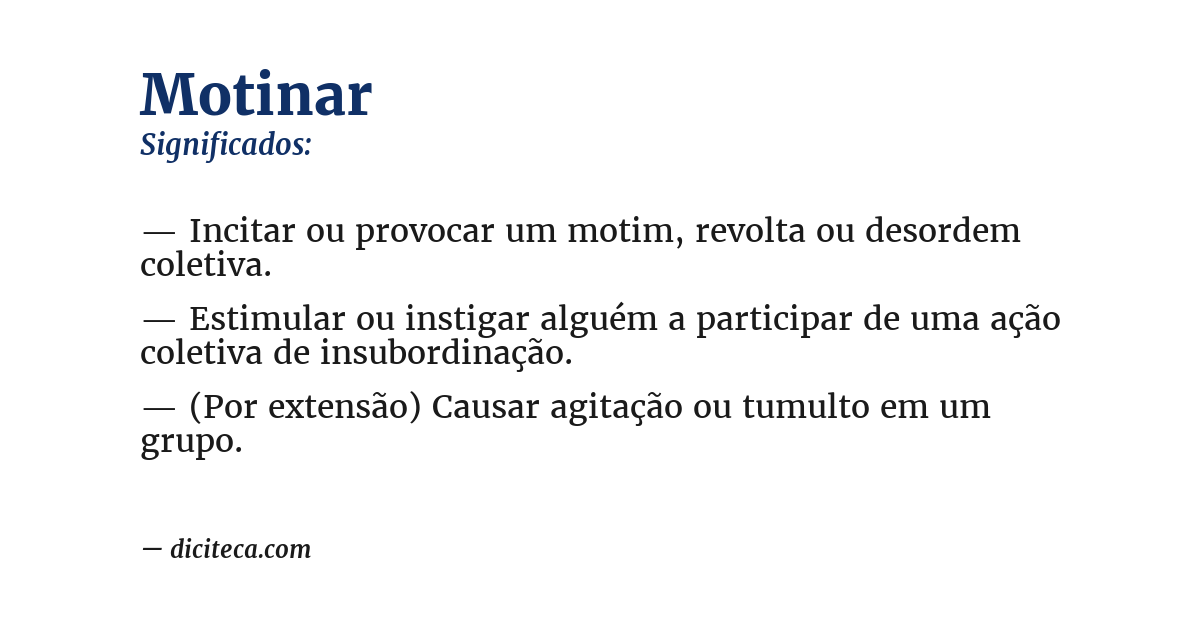 Motinar
Significados:

— Incitar ou provocar um motim, revolta ou desordem coletiva.

— Estimular ou instigar alguém a participar de uma ação coletiva de insubordinação.

— (Por extensão) Causar agitação ou tumulto em um grupo.

— diciteca.com